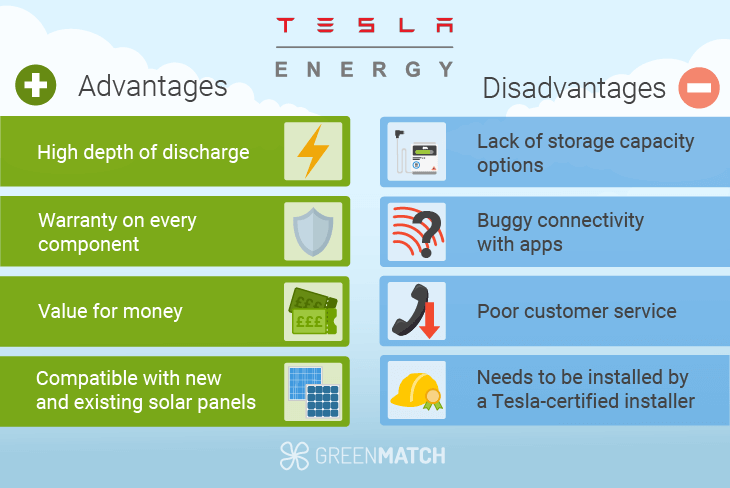 TESLA
ENERGY

Advantages

High depth of discharge

Warranty on every component

Value for money

£££ £££

Compatible with new and existing solar panels

Disadvantages

Lack of storage capacity options

Buggy connectivity with apps

Poor customer service

Needs to be installed by a Tesla-certified installer

GREENMATCH